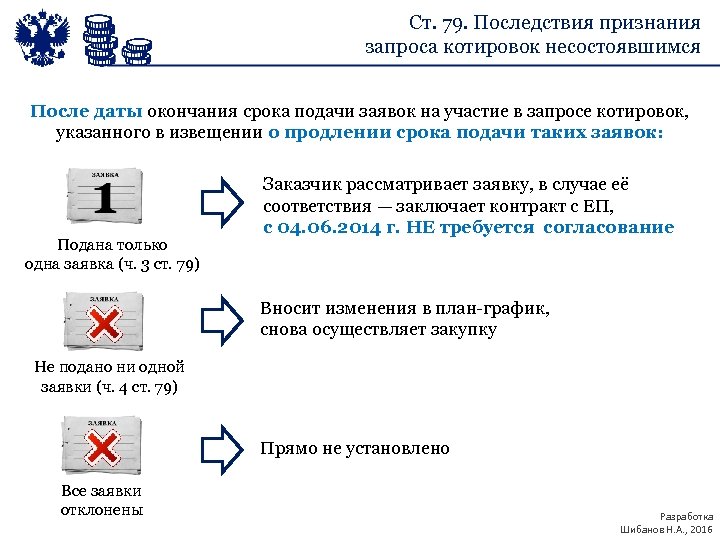 Ст. 79. Последствия признания запроса котировок несостоявшимся

После даты окончания срока подачи заявок на участие в запросе котировок, указанного в извещении о продлении срока подачи таких заявок:

ЗАЯВКА
1

Подана только одна заявка (ч. 3 ст. 79)

Заказчик рассматривает заявку, в случае её соответствия — заключает контракт с ЕП, с 04.06.2014 г. НЕ требуется согласование

ЗАЯВКА

Не подано ни одной заявки (ч. 4 ст. 79)

Вносит изменения в план-график, снова осуществляет закупку

ЗАЯВКА

Все заявки отклонены

Прямо не установлено

Разработка
Шибанов Н.А., 2016